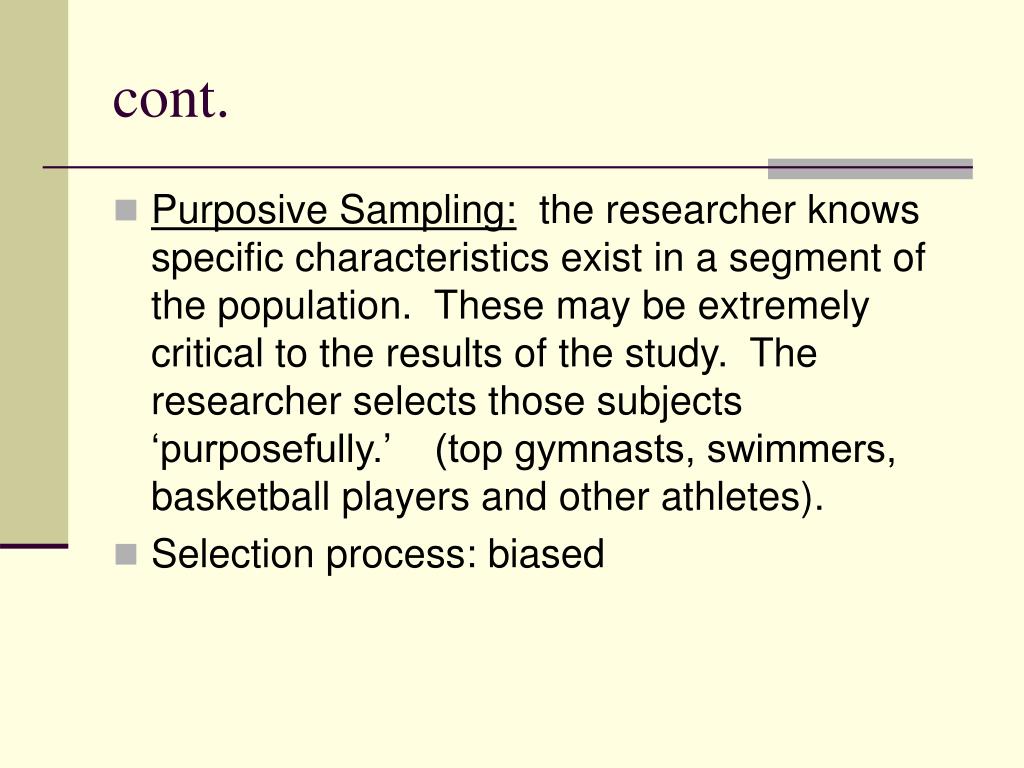 cont.

Purposive Sampling: the researcher knows specific characteristics exist in a segment of the population. These may be extremely critical to the results of the study. The researcher selects those subjects ‘purposefully.’ (top gymnasts, swimmers, basketball players and other athletes).

Selection process: biased